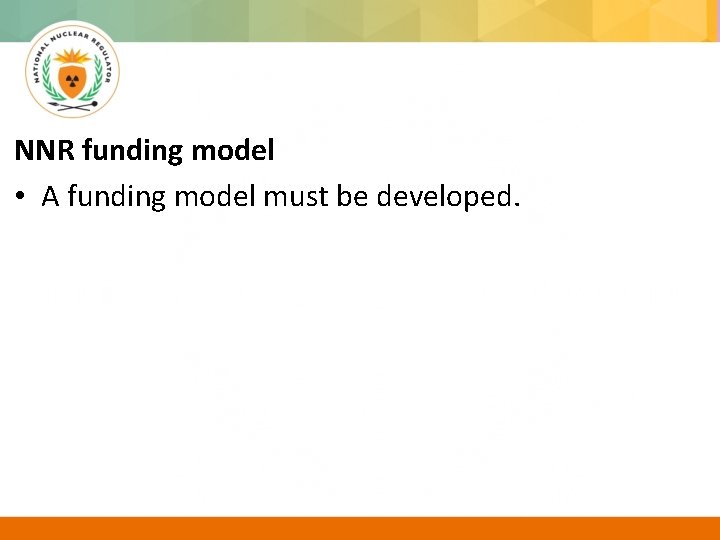 NATIONAL NUCLEAR REGULATOR

NNR funding model

• A funding model must be developed.